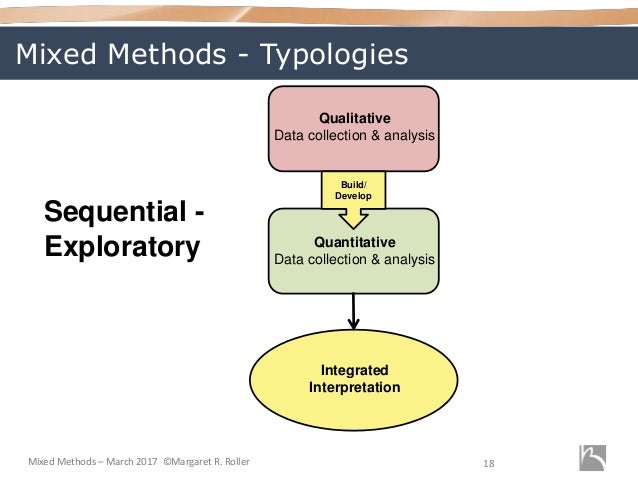 Mixed Methods - Typologies

Sequential - Exploratory

Qualitative
Data collection & analysis

Build/ Develop

Quantitative
Data collection & analysis

Integrated Interpretation

Mixed Methods – March 2017 ©Margaret R. Roller

18